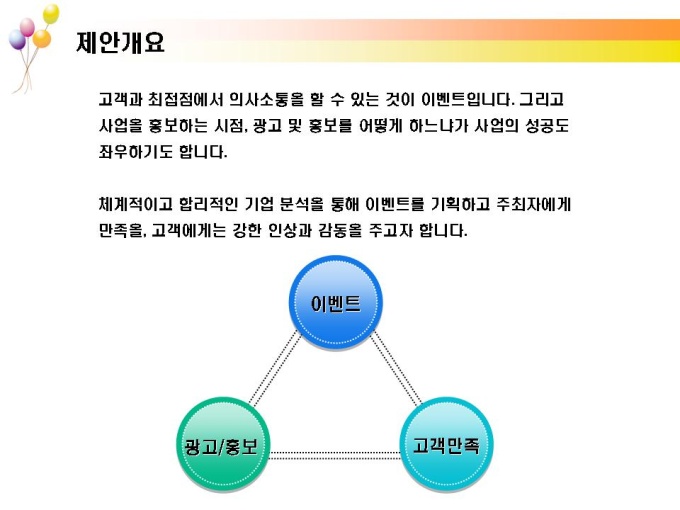 제안개요

고객과 최접점에서 의사소통을 할 수 있는 것이 이벤트입니다. 그리고 사업을 홍보하는 시점, 광고 및 홍보를 어떻게 하느냐가 사업의 성공도 좌우하기도 합니다.

체계적이고 합리적인 기업 분석을 통해 이벤트를 기획하고 주최자에게 만족을, 고객에게는 강한 인상과 감동을 주고자 합니다.

이벤트

광고/홍보

고객만족